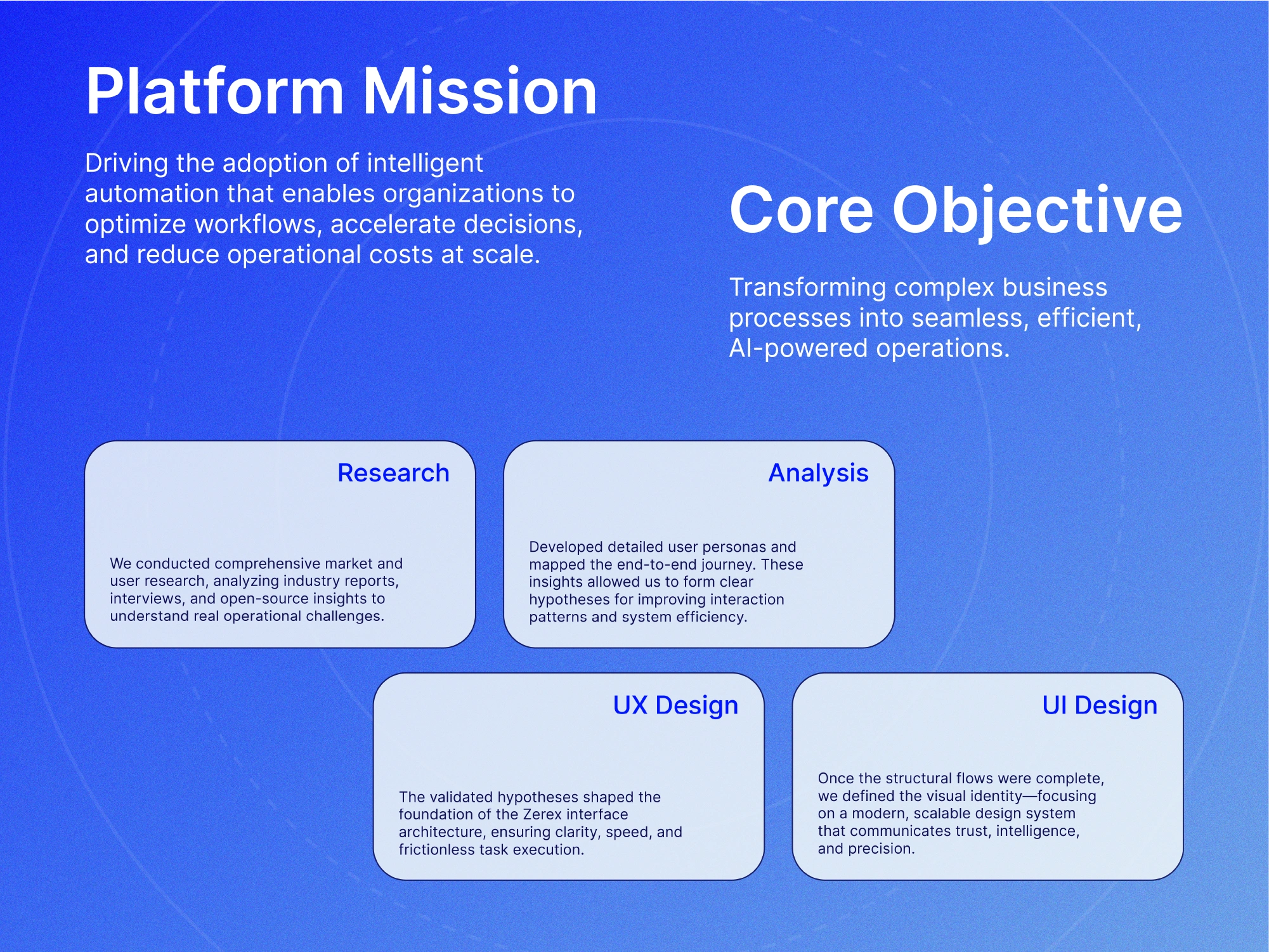 Platform Mission

Driving the adoption of intelligent automation that enables organizations to optimize workflows, accelerate decisions, and reduce operational costs at scale.

Core Objective

Transforming complex business processes into seamless, efficient, AI-powered operations.

Research

We conducted comprehensive market and user research, analyzing industry reports, interviews, and open-source insights to understand real operational challenges.

Analysis

Developed detailed user personas and mapped the end-to-end journey. These insights allowed us to form clear hypotheses for improving interaction patterns and system efficiency.

UX Design

The validated hypotheses shaped the foundation of the Zerex interface architecture, ensuring clarity, speed, and frictionless task execution.

UI Design

Once the structural flows were complete, we defined the visual identity—focusing on a modern, scalable design system that communicates trust, intelligence, and precision.